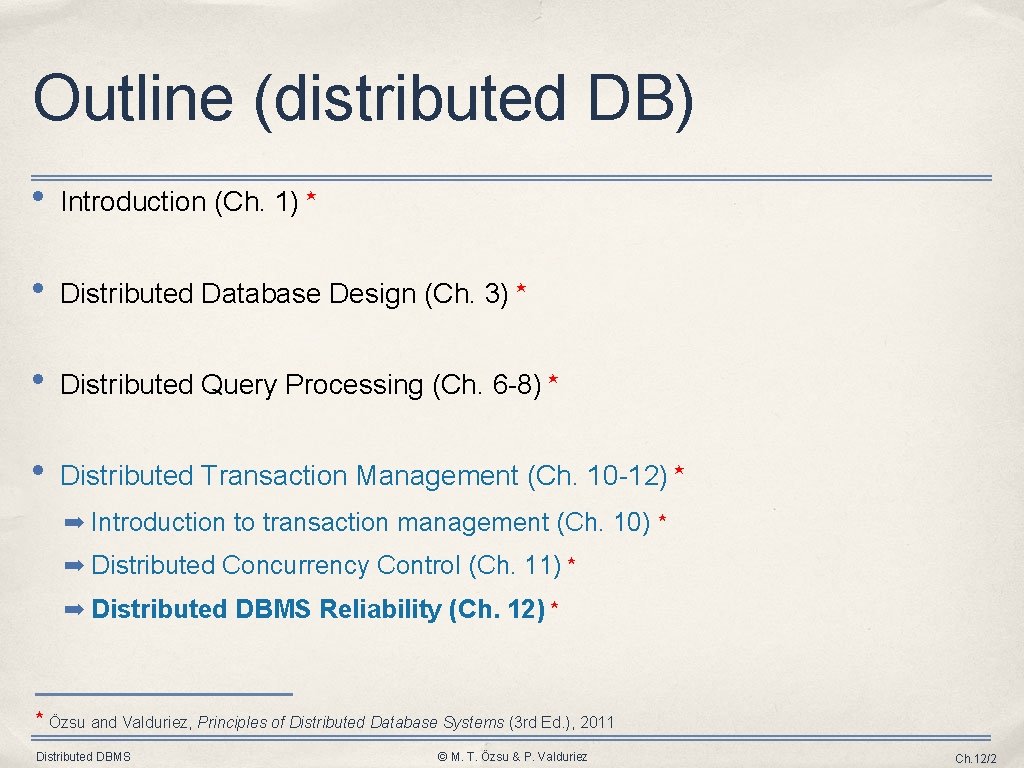 Outline (distributed DB)

• Introduction (Ch. 1) *

• Distributed Database Design (Ch. 3) *

• Distributed Query Processing (Ch. 6-8) *

• Distributed Transaction Management (Ch. 10-12) *

➡ Introduction to transaction management (Ch. 10) *

➡ Distributed Concurrency Control (Ch. 11) *

➡ Distributed DBMS Reliability (Ch. 12) *

* Özsu and Valduriez, Principles of Distributed Database Systems (3rd Ed.), 2011

Distributed DBMS © M. T. Özsu & P. Valduriez Ch.12/2